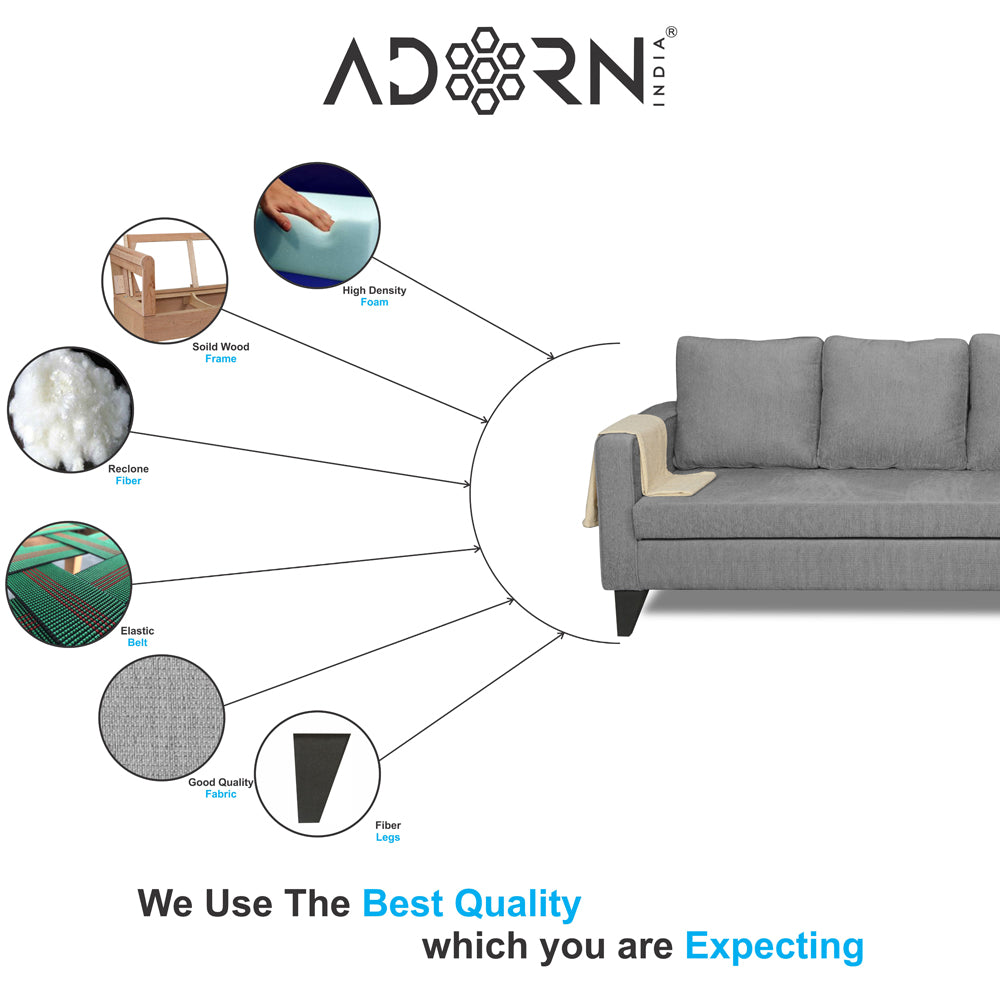 ADORN INDIA®

High Density
Foam

Soild Wood
Frame

Reclone
Fiber

Elastic
Belt

Good Quality
Fabric

Fiber
Legs

We Use The Best Quality
which you are Expecting